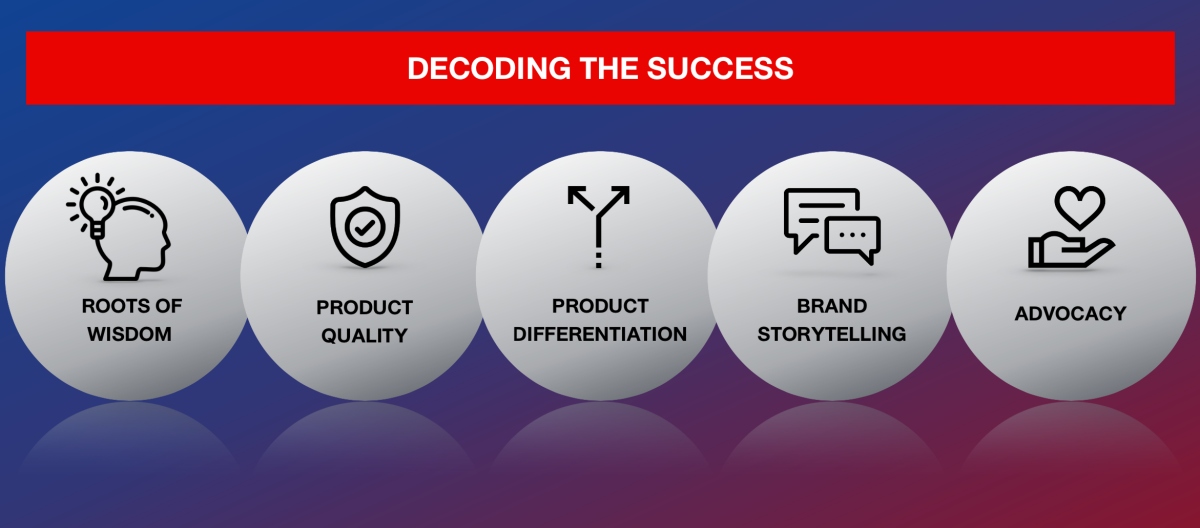 DECODING THE SUCCESS

ROOTS OF WISDOM

PRODUCT QUALITY

PRODUCT DIFFERENTIATION

BRAND STORYTELLING

ADVOCACY